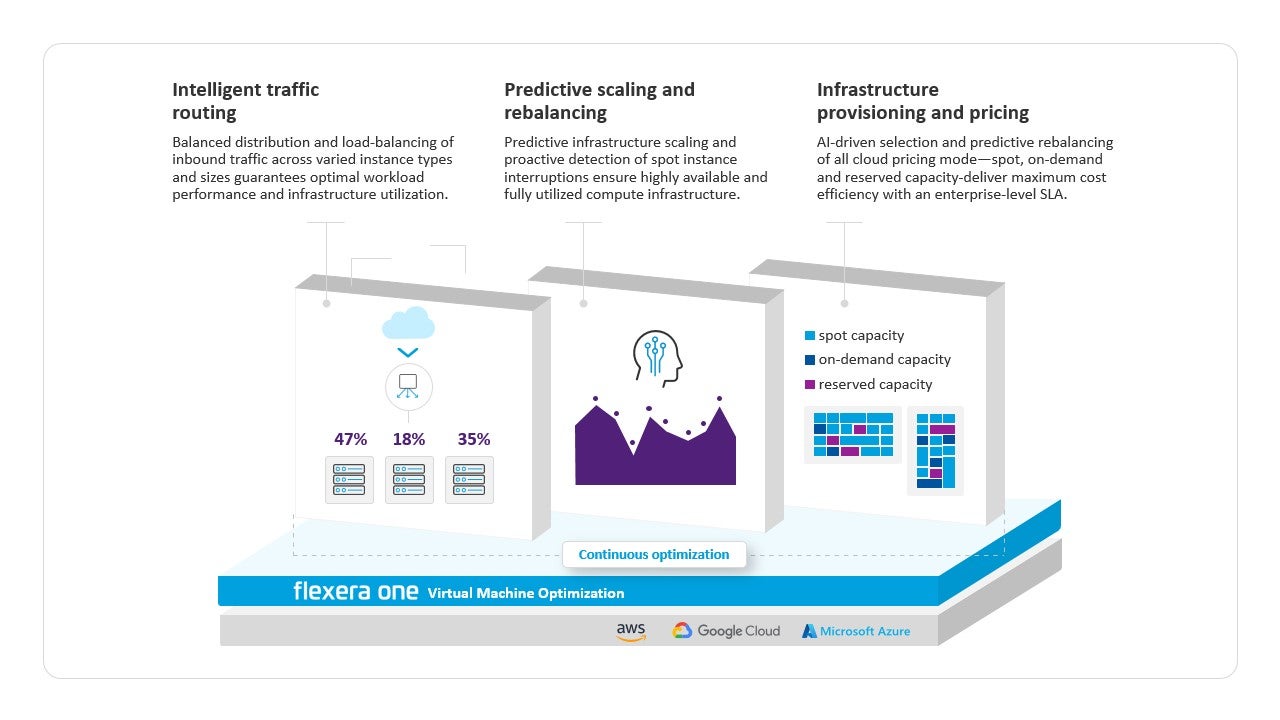 Intelligent traffic routing

Balanced distribution and load-balancing of inbound traffic across varied instance types and sizes guarantees optimal workload performance and infrastructure utilization.

Predictive scaling and rebalancing

Predictive infrastructure scaling and proactive detection of spot instance interruptions ensure highly available and fully utilized compute infrastructure.

Infrastructure provisioning and pricing

AI-driven selection and predictive rebalancing of all cloud pricing mode—spot, on-demand and reserved capacity-deliver maximum cost efficiency with an enterprise-level SLA.

47% 18% 35%

spot capacity
on-demand capacity
reserved capacity

Continuous optimization

flexera one Virtual Machine Optimization

aws Google Cloud Microsoft Azure